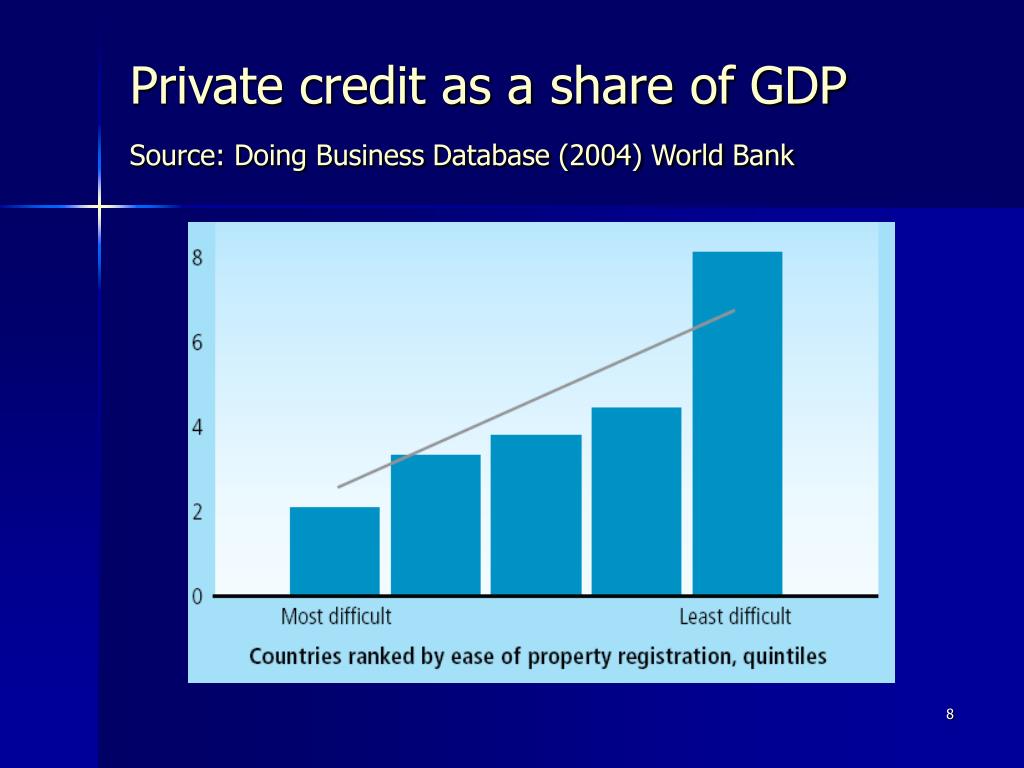 Private credit as a share of GDP

Source: Doing Business Database (2004) World Bank

8
6
4
2
0

Most difficult

Least difficult

Countries ranked by ease of property registration, quintiles

8